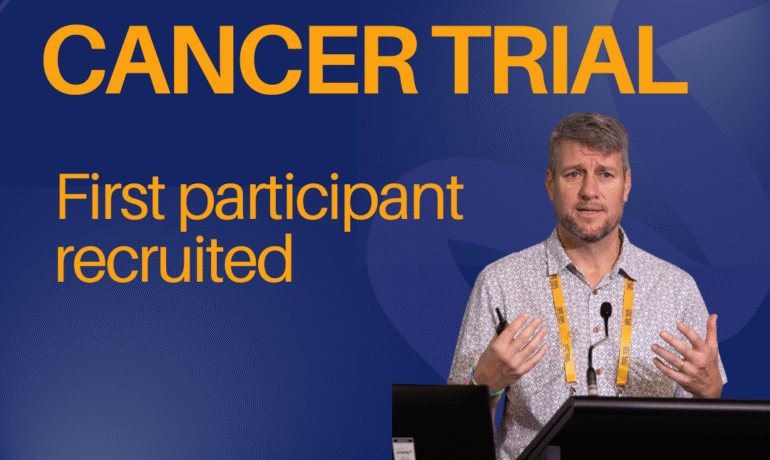 CANCER TRIAL

First participant recruited